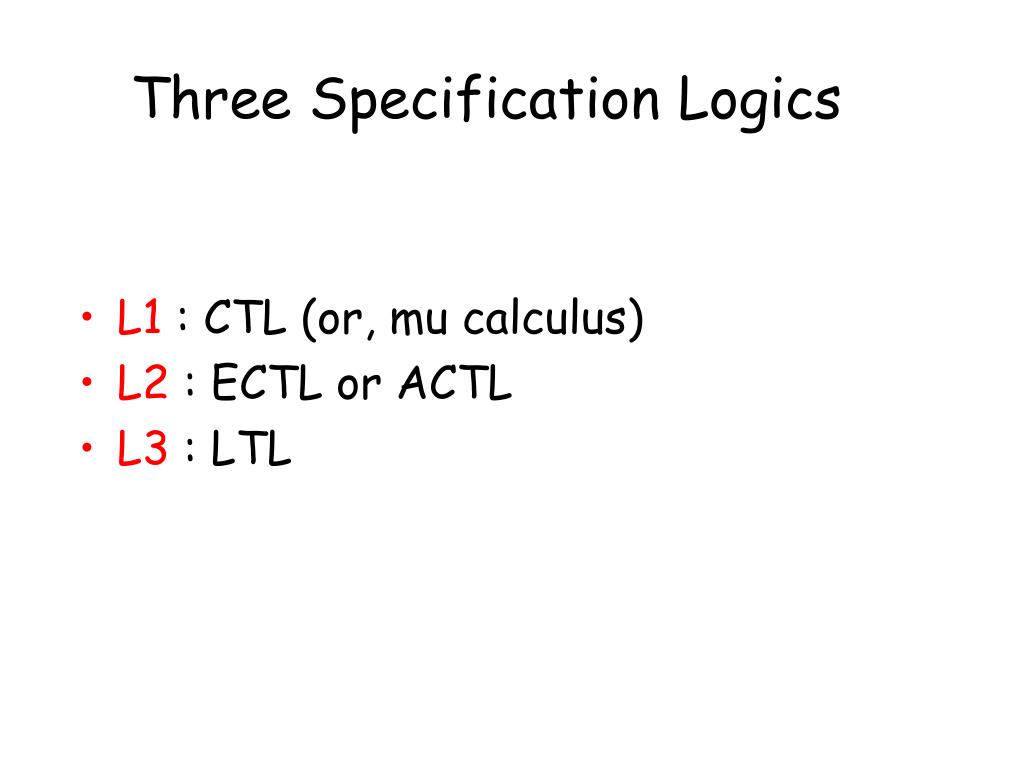 Three Specification Logics

• L1 : CTL (or, mu calculus)
• L2 : ECTL or ACTL
• L3 : LTL